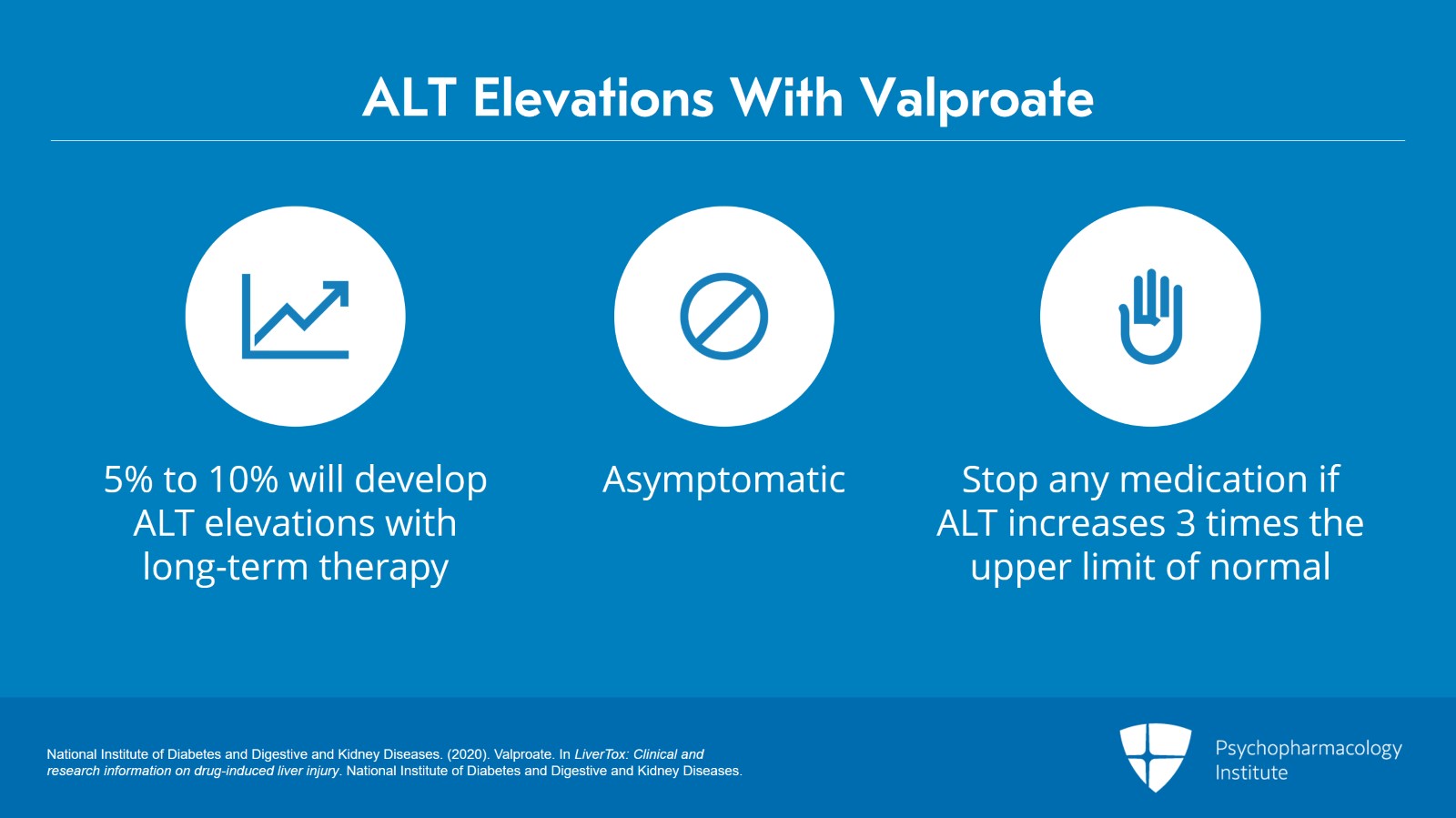 ALT Elevations With Valproate

5% to 10% will develop ALT elevations with long-term therapy

Asymptomatic

Stop any medication if ALT increases 3 times the upper limit of normal

National Institute of Diabetes and Digestive and Kidney Diseases. (2020). Valproate. In LiverTox: Clinical and research information on drug-induced liver injury. National Institute of Diabetes and Digestive and Kidney Diseases.

Psychopharmacology Institute